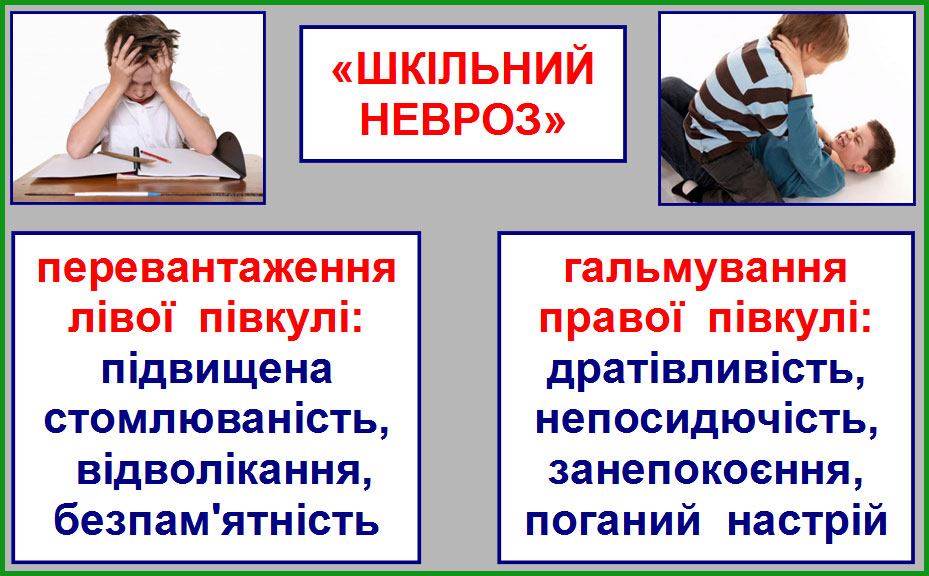 «ШКІЛЬНИЙ НЕВРОЗ»

перевантаження лівої півкулі: підвищена стомлюваність, відволікання, безпам'ятність

гальмування правої півкулі: дратівливість, непосидючість, занепокоєння, поганий настрій